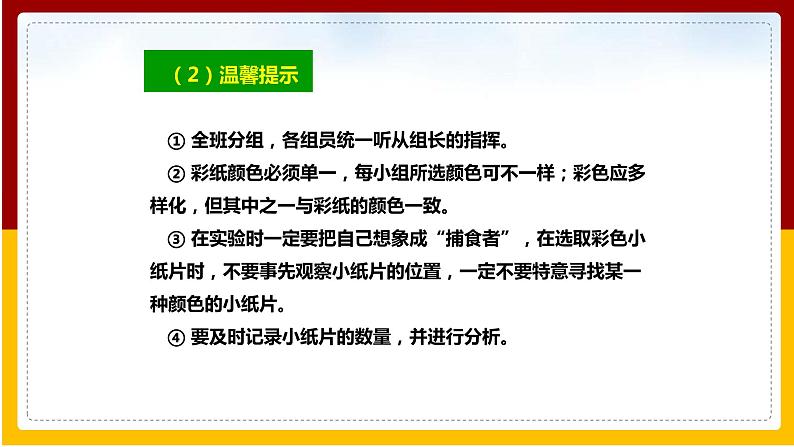 （2）温馨提示

① 全班分组，各组员统一听从组长的指挥。

② 彩纸颜色必须单一，每小组所选颜色可不一样；彩色应多样化，但其中之一与彩纸的颜色一致。

③ 在实验时一定要把自己想象成“捕食者”，在选取彩色小纸片时，不要事先观察小纸片的位置，一定不要特意寻找某一种颜色的小纸片。

④ 要及时记录小纸片的数量，并进行分析。